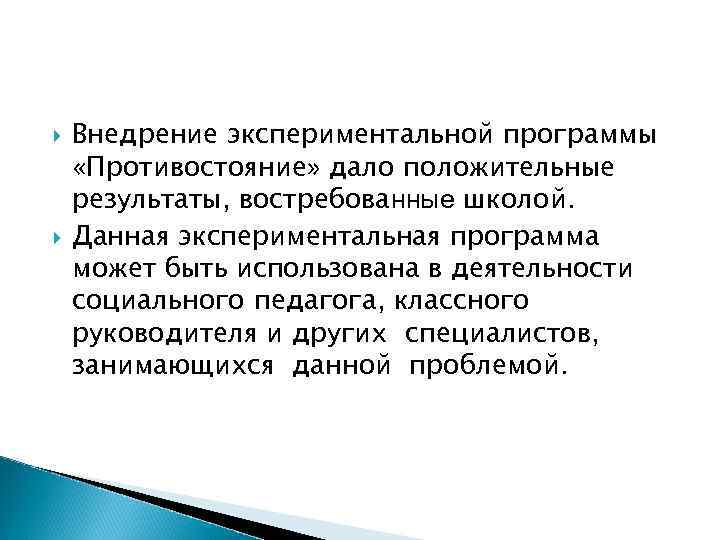 Внедрение экспериментальной программы «Противостояние» дало положительные результаты, востребованные школой.

Данная экспериментальная программа может быть использована в деятельности социального педагога, классного руководителя и других специалистов, занимающихся данной проблемой.